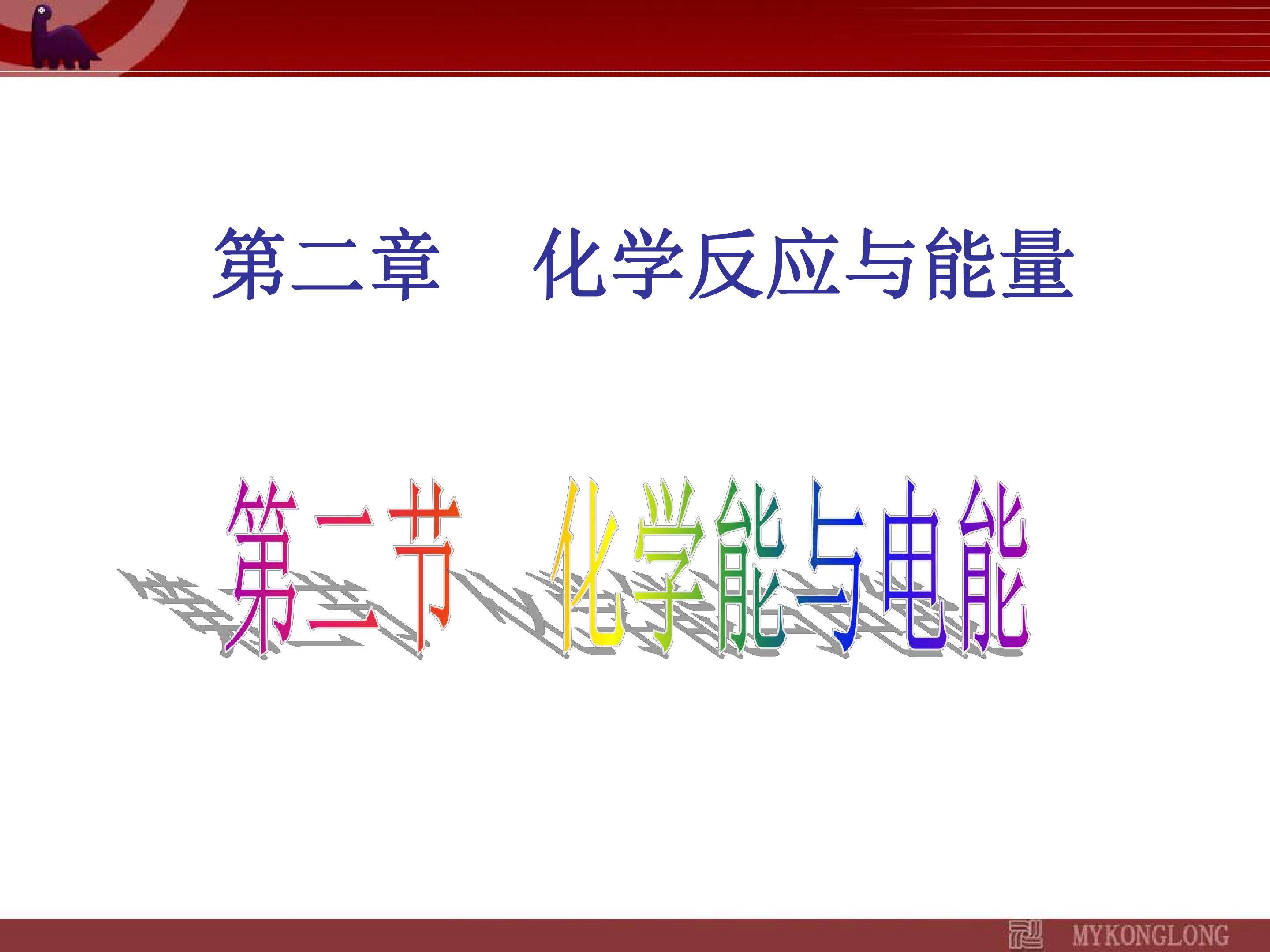 第二章　化学反应与能量

第二节　化学能与电能

MYKONGLONG